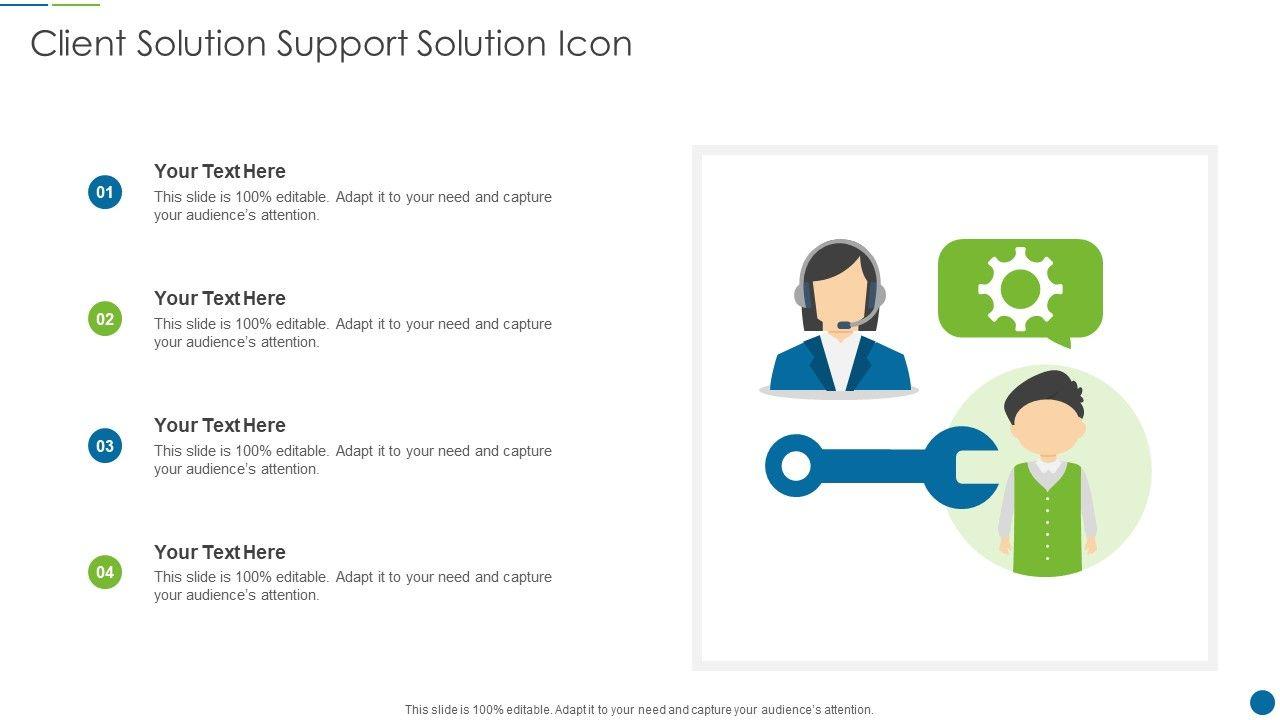 Client Solution Support Solution Icon

01
Your Text Here
This slide is 100% editable. Adapt it to your need and capture your audience's attention.

02
Your Text Here
This slide is 100% editable. Adapt it to your need and capture your audience's attention.

03
Your Text Here
This slide is 100% editable. Adapt it to your need and capture your audience's attention.

04
Your Text Here
This slide is 100% editable. Adapt it to your need and capture your audience's attention.

This slide is 100% editable. Adapt it to your need and capture your audience's attention.